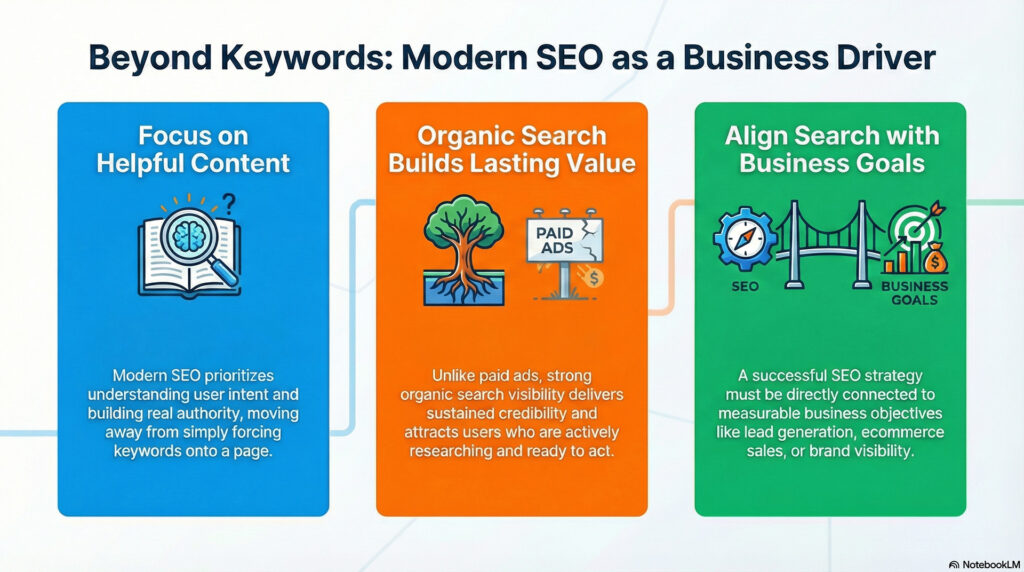 Beyond Keywords: Modern SEO as a Business Driver

Focus on Helpful Content

Modern SEO prioritizes understanding user intent and building real authority, moving away from simply forcing keywords onto a page.

Organic Search Builds Lasting Value

PAID ADS

Unlike paid ads, strong organic search visibility delivers sustained credibility and attracts users who are actively researching and ready to act.

Align Search with Business Goals

SEO

BUSINESS GOALS

A successful SEO strategy must be directly connected to measurable business objectives like lead generation, ecommerce sales, or brand visibility.

NotebookLM